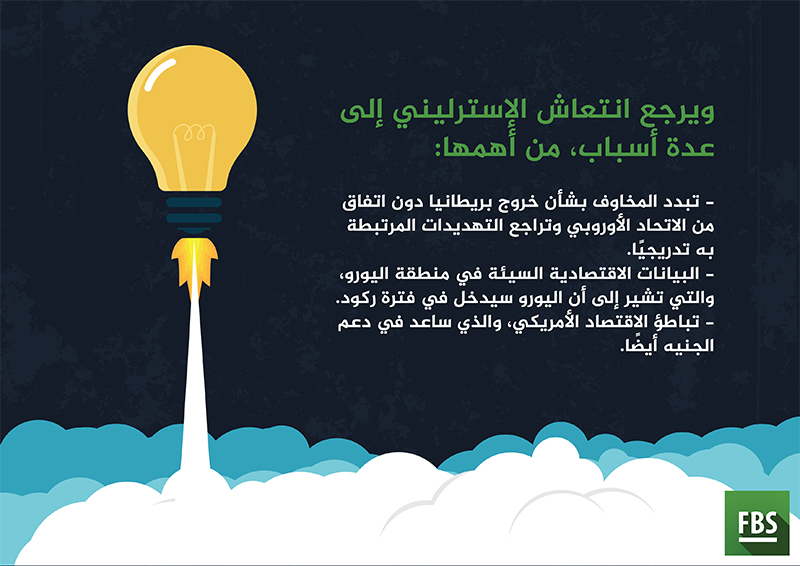 ويرجع انتعاش الإسترليني إلى عدة أسباب، من أهمها:

- تبدد المخاوف بشأن خروج بريطانيا دون اتفاق من الاتحاد الأوروبي وتراجع التهديدات المرتبطة به تدريجيًا.
- البيانات الاقتصادية السيئة في منطقة اليورو، والتي تشير إلى أن اليورو سيدخل في فترة ركود.
- تباطؤ الاقتصاد الأمريكي، والذي ساعد في دعم الجنيه أيضًا.

FBS